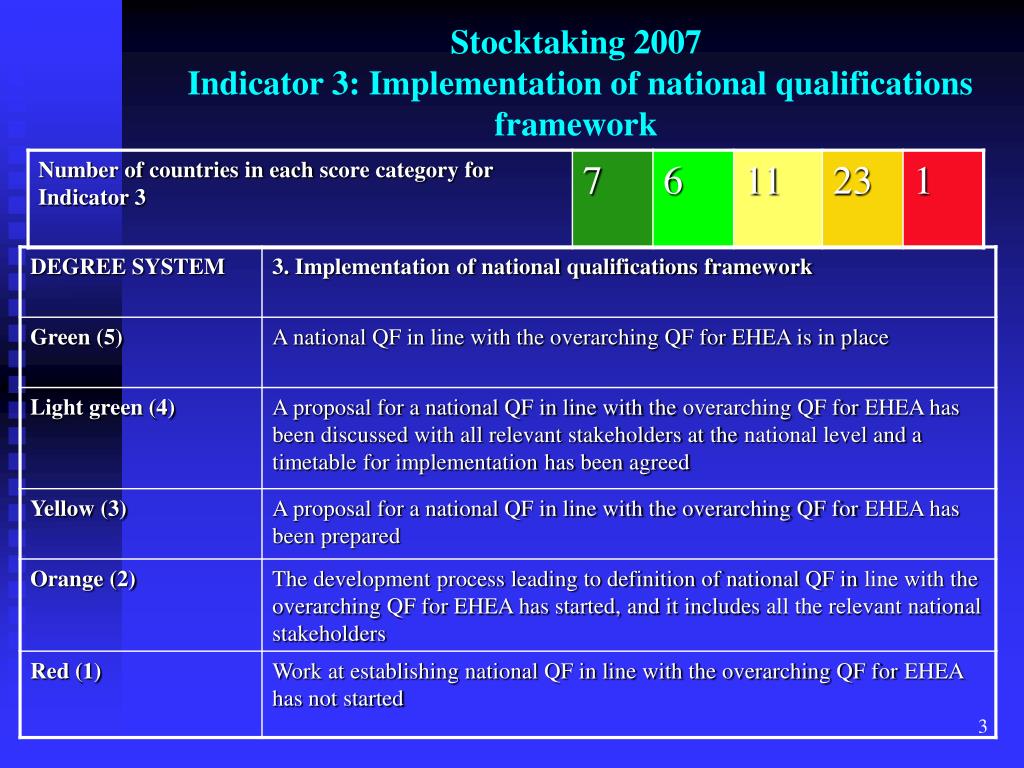 Stocktaking 2007
Indicator 3: Implementation of national qualifications framework

| Number of countries in each score category for Indicator 3 | 7 | 6 | 11 | 23 | 1 |
|---|---|---|---|---|---|

| DEGREE SYSTEM | 3. Implementation of national qualifications framework |
|---|---|
| Green (5) | A national QF in line with the overarching QF for EHEA is in place |
| Light green (4) | A proposal for a national QF in line with the overarching QF for EHEA has been discussed with all relevant stakeholders at the national level and a timetable for implementation has been agreed |
| Yellow (3) | A proposal for a national QF in line with the overarching QF for EHEA has been prepared |
| Orange (2) | The development process leading to definition of national QF in line with the overarching QF for EHEA has started, and it includes all the relevant national stakeholders |
| Red (1) | Work at establishing national QF in line with the overarching QF for EHEA has not started |

3